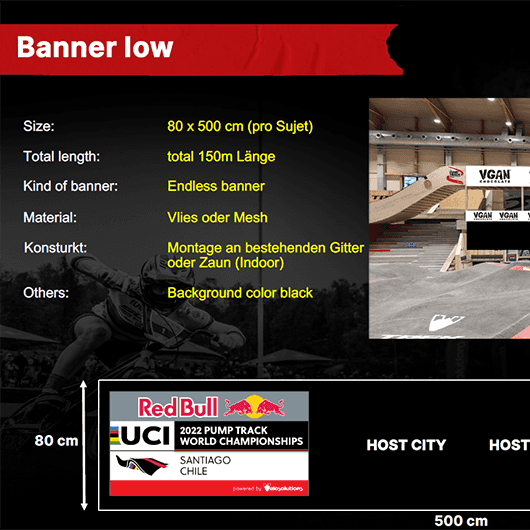 Banner low

Size: 80 x 500 cm (pro Sujet)

Total length: total 150m Länge

Kind of banner: Endless banner

Material: Vlies oder Mesh

Konsturkt: Montage an bestehenden Gitter oder Zaun (Indoor)

Others: Background color black

VGAN CHOCOLATE

VGAN VGAN

80 cm

Red Bull

UCI 2022 PUMP TRACK WORLD CHAMPIONSHIPS

SANTIAGO CHILE

powered by velosolutions

HOST CITY

HOST

500 cm